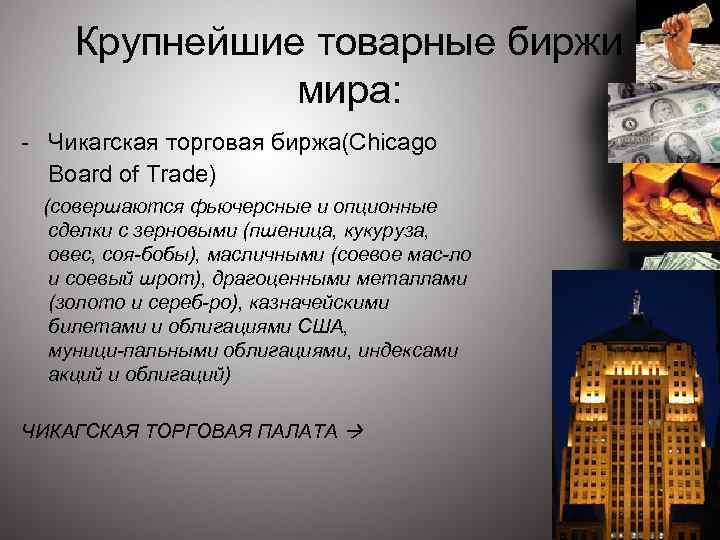 Крупнейшие товарные биржи мира:

- Чикагская торговая биржа(Chicago Board of Trade)

(совершаются фьючерсные и опционные сделки с зерновыми (пшеница, кукуруза, овес, соя-бобы), масличными (соевое мас-ло и соевый шрот), драгоценными металлами (золото и сереб-ро), казначейскими билетами и облигациями США, муници-пальными облигациями, индексами акций и облигаций)

ЧИКАГСКАЯ ТОРГОВАЯ ПАЛАТА →